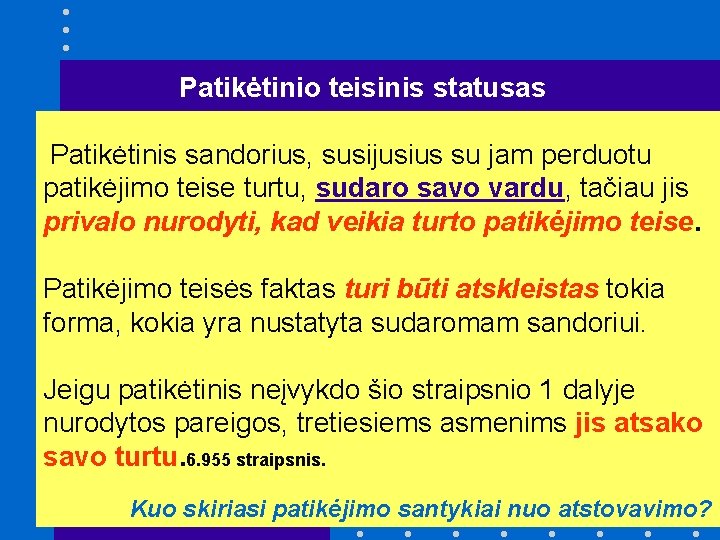 Patikėtinio teisinis statusas

Patikėtinis sandorius, susijusius su jam perduotu patikėjimo teise turtu, sudaro savo vardu, tačiau jis privalo nurodyti, kad veikia turto patikėjimo teise.

Patikėjimo teisės faktas turi būti atskleistas tokia forma, kokia yra nustatyta sudaromam sandoriui.

Jeigu patikėtinis neįvykdo šio straipsnio 1 dalyje nurodytos pareigos, tretiesiems asmenims jis atsako savo turtu.6.955 straipsnis.

Kuo skiriasi patikėjimo santykiai nuo atstovavimo?